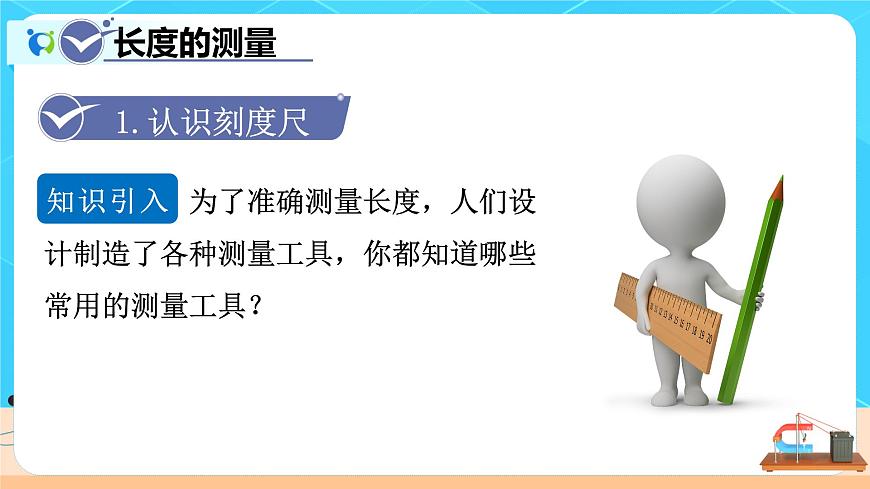 长度的测量

1. 认识刻度尺

知识引入 为了准确测量长度，人们设计制造了各种测量工具，你都知道哪些常用的测量工具？